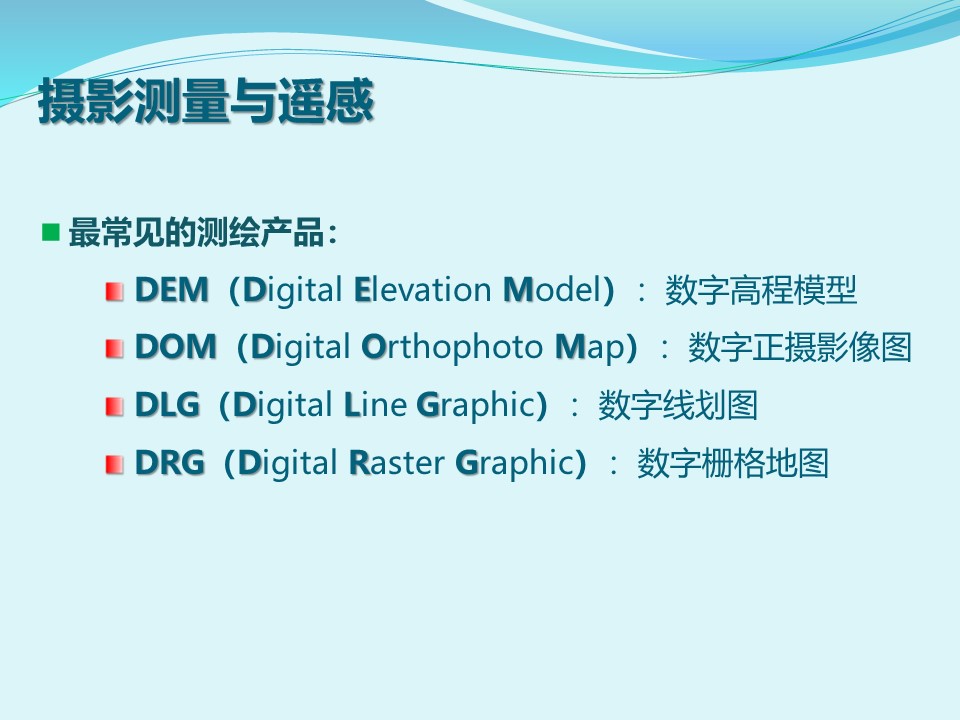 摄影测量与遥感

最常见的测绘产品：

DEM（Digital Elevation Model）：数字高程模型

DOM（Digital Orthophoto Map）：数字正摄影像图

DLG（Digital Line Graphic）：数字线划图

DRG（Digital Raster Graphic）：数字栅格地图